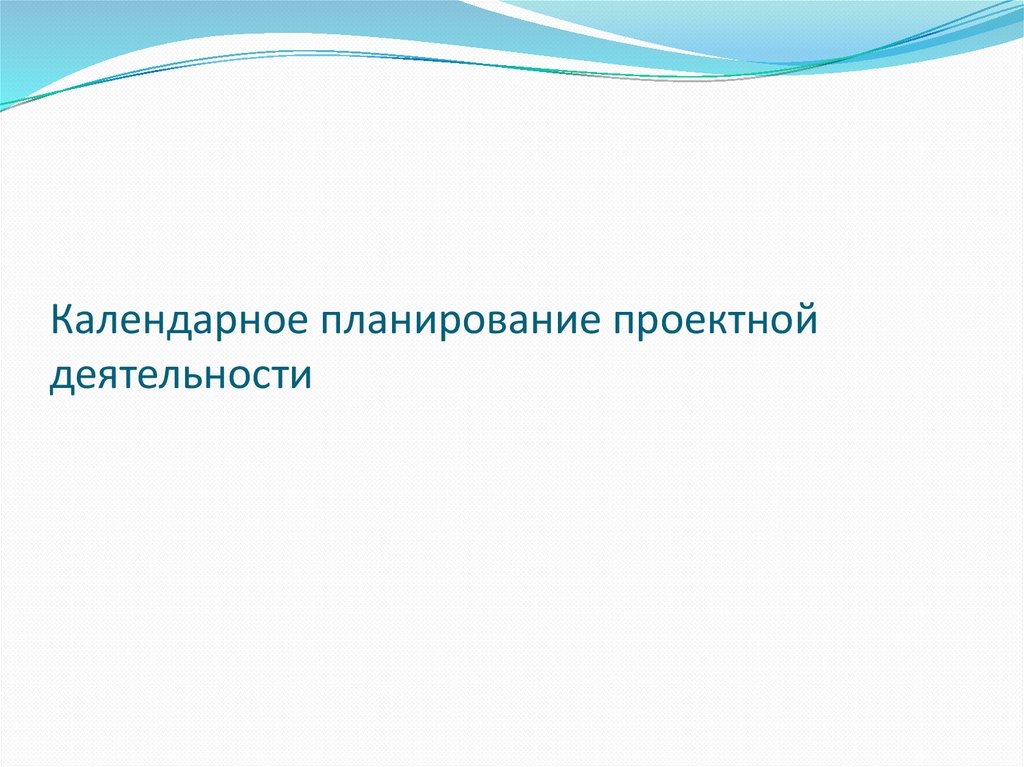 Календарное планирование проектной деятельности